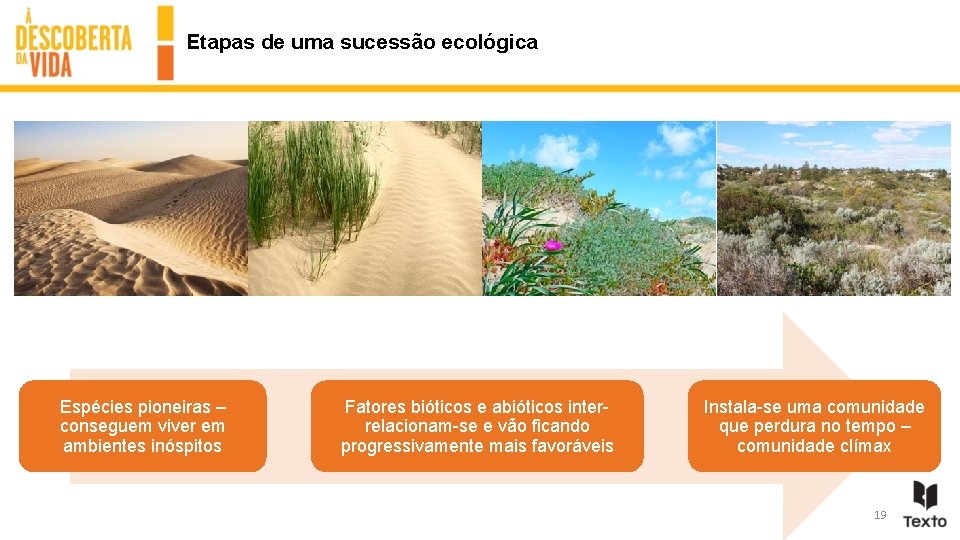 À DESCOBERTA DA VIDA

Etapas de uma sucessão ecológica

Espécies pioneiras – conseguem viver em ambientes inóspitos

Fatores bióticos e abióticos inter-relacionam-se e vão ficando progressivamente mais favoráveis

Instala-se uma comunidade que perdura no tempo – comunidade clímax

19

Texto